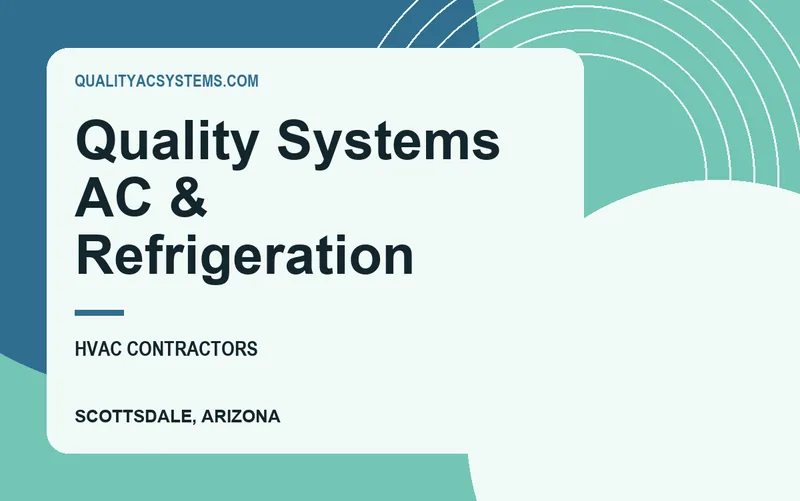 QUALITYACSYSTEMS.COM

Quality Systems AC & Refrigeration

HVAC CONTRACTORS

SCOTTSDALE, ARIZONA